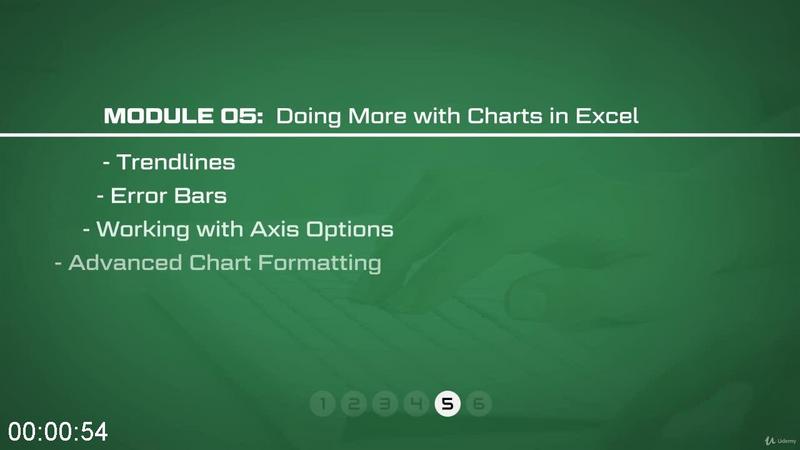 MODULE 05: Doing More with Charts in Excel

- Trendlines
- Error Bars
- Working with Axis Options
- Advanced Chart Formatting

1 2 3 4 5 6

00:00:54

Udemy